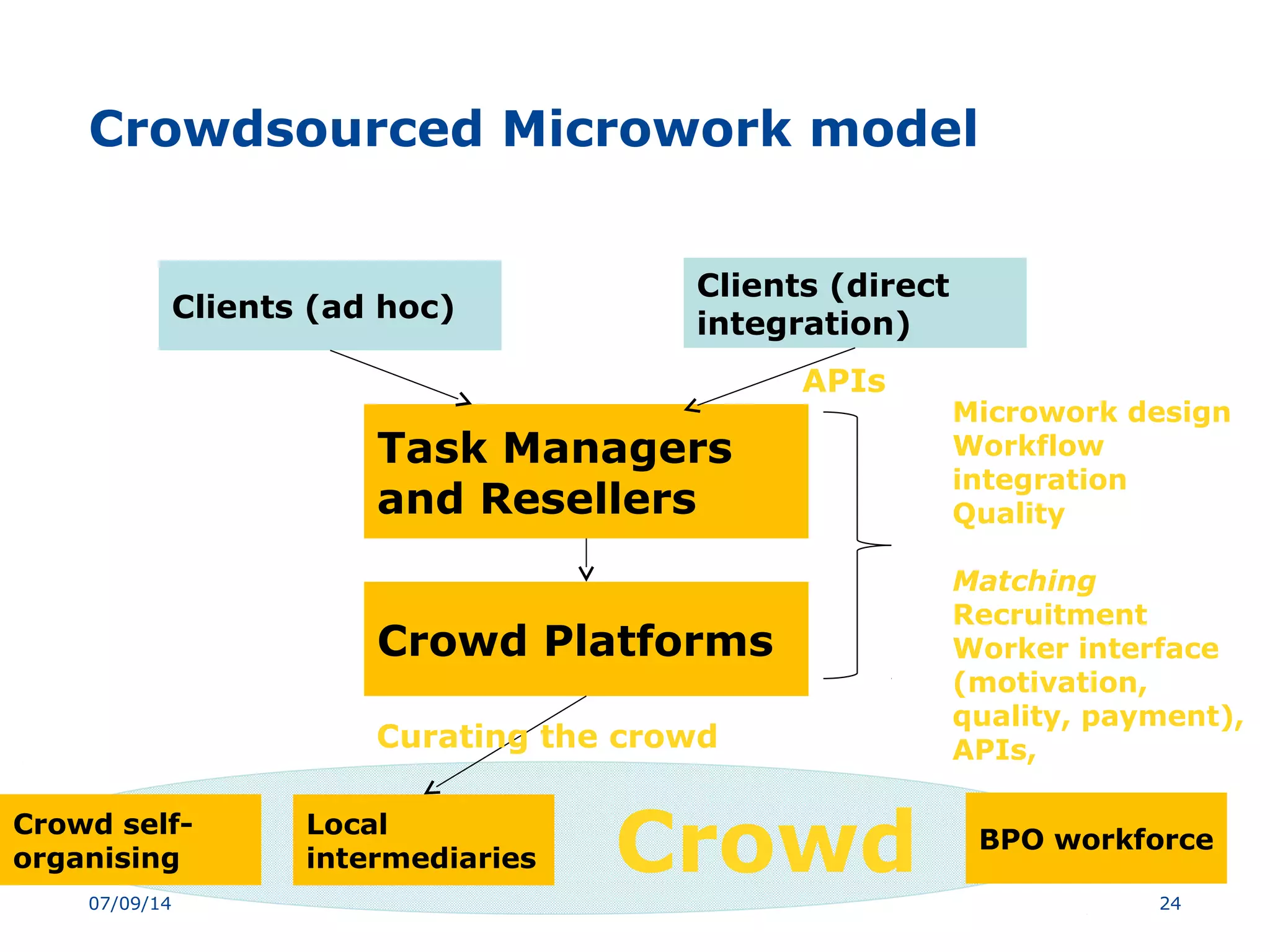 Crowdsourced Microwork model

Clients (ad hoc)

Clients (direct integration)

APIs

Task Managers and Resellers

Crowd Platforms

Microwork design
Workflow integration
Quality

Matching
Recruitment
Worker interface (motivation, quality, payment), APIs,

Curating the crowd

Crowd self-organising

Local intermediaries

Crowd

BPO workforce

07/09/14

24